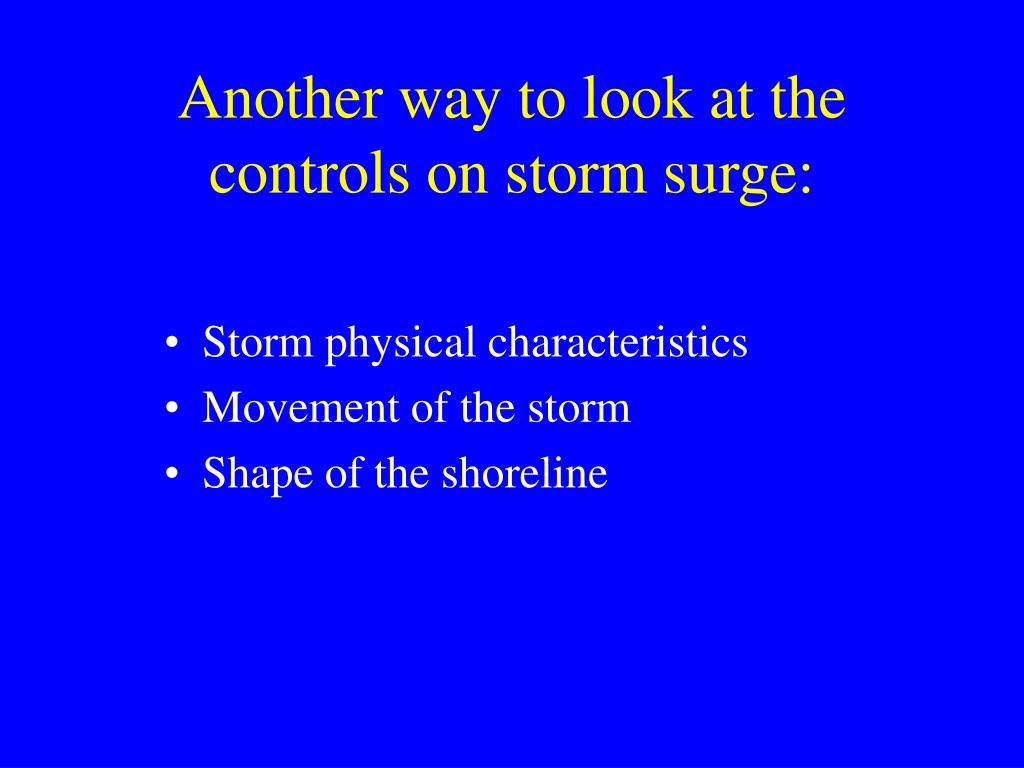 Another way to look at the controls on storm surge:

• Storm physical characteristics
• Movement of the storm
• Shape of the shoreline